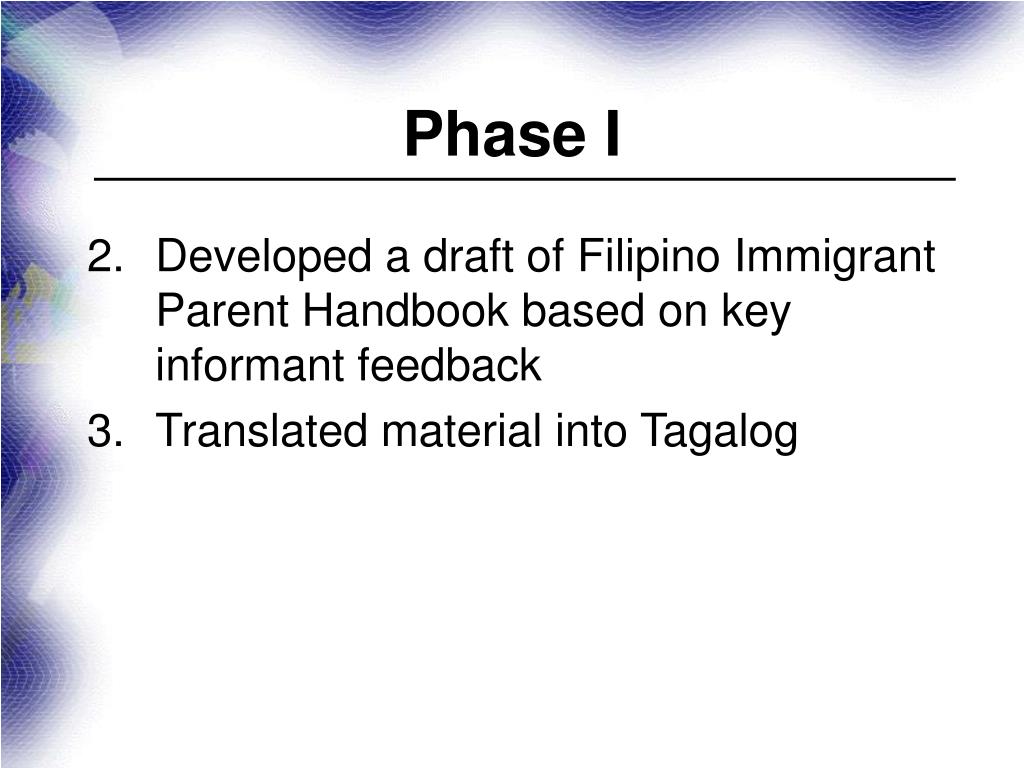 Phase I

2. Developed a draft of Filipino Immigrant Parent Handbook based on key informant feedback

3. Translated material into Tagalog